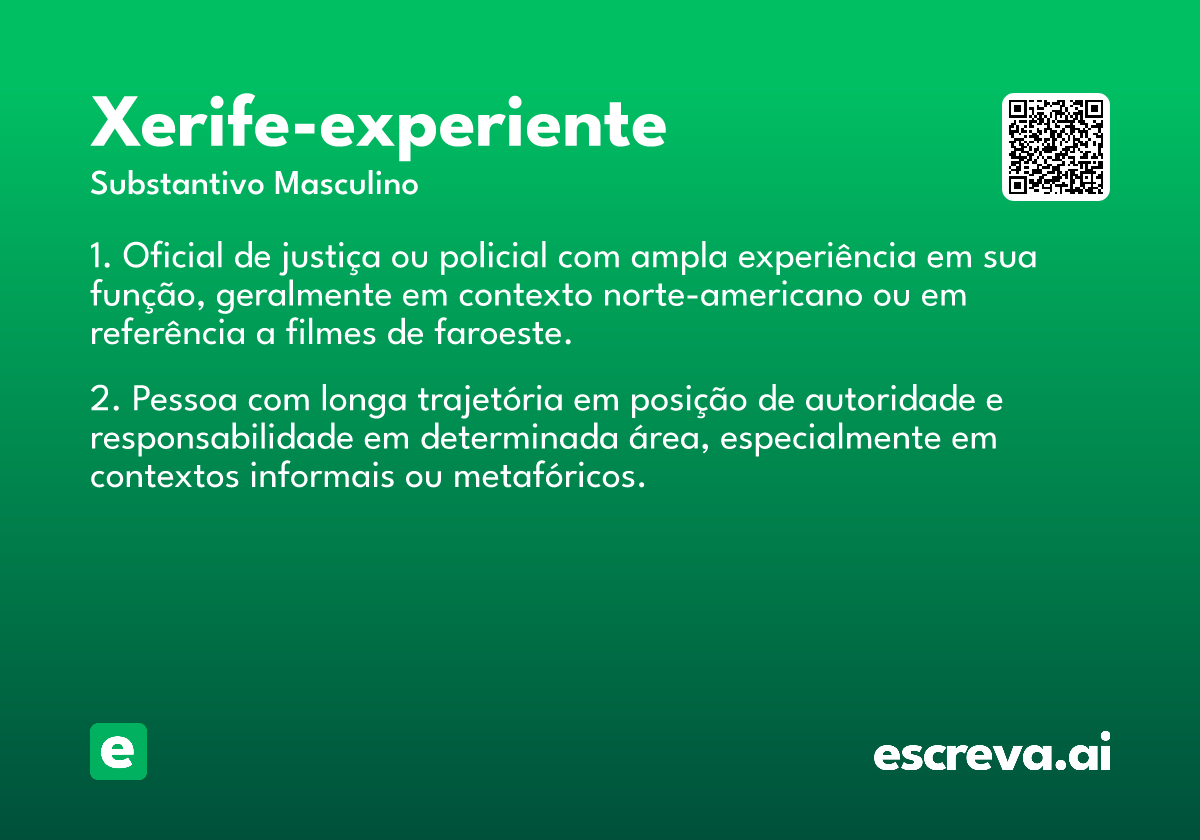 Xerife-experiente

Substantivo Masculino

1. Oficial de justiça ou policial com ampla experiência em sua função, geralmente em contexto norte-americano ou em referência a filmes de faroeste.

2. Pessoa com longa trajetória em posição de autoridade e responsabilidade em determinada área, especialmente em contextos informais ou metafóricos.

e

escreva.ai